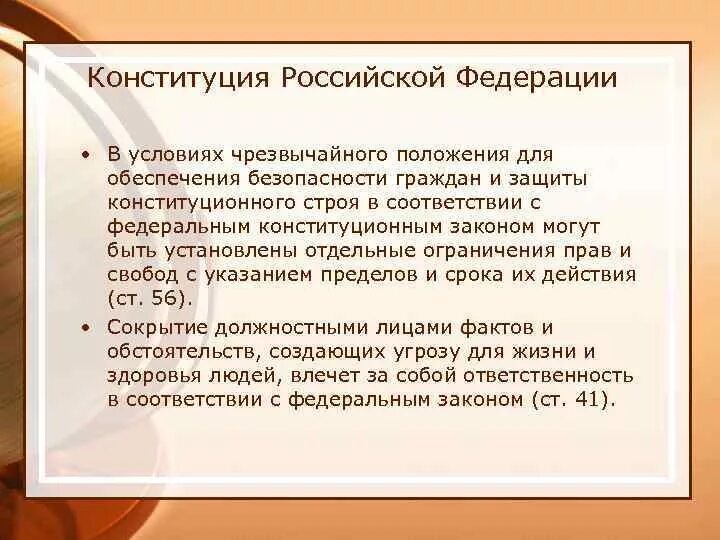 Конституция Российской Федерации

• В условиях чрезвычайного положения для обеспечения безопасности граждан и защиты конституционного строя в соответствии с федеральным конституционным законом могут быть установлены отдельные ограничения прав и свобод с указанием пределов и срока их действия (ст. 56).

• Сокрытие должностными лицами фактов и обстоятельств, создающих угрозу для жизни и здоровья людей, влечет за собой ответственность в соответствии с федеральным законом (ст. 41).